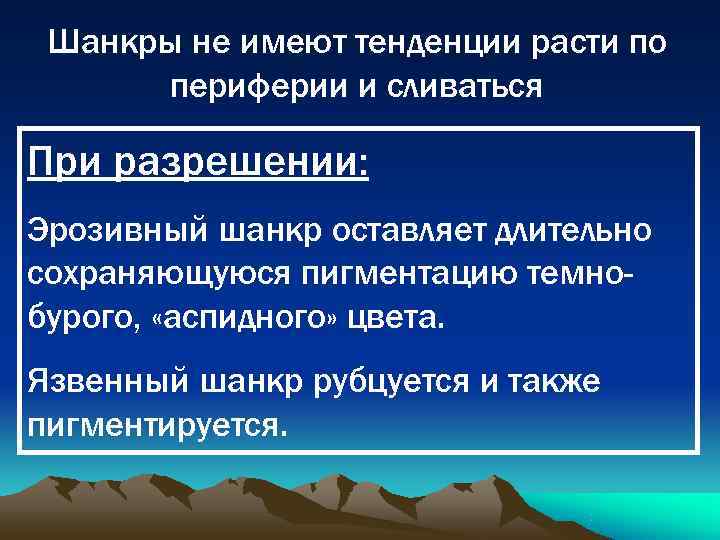 Шанкры не имеют тенденции расти по периферии и сливаться

При разрешении:

Эрозивный шанкр оставляет длительно сохраняющуюся пигментацию темно-бурого, «аспидного» цвета.

Язвенный шанкр рубцуется и также пигментируется.